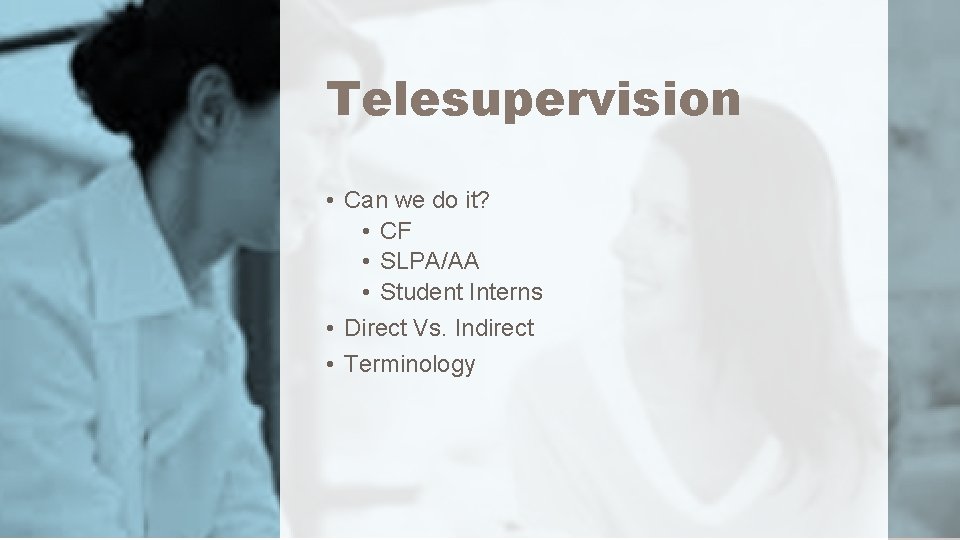 Telesupervision

• Can we do it?
  • CF
  • SLPA/AA
  • Student Interns
• Direct Vs. Indirect
• Terminology